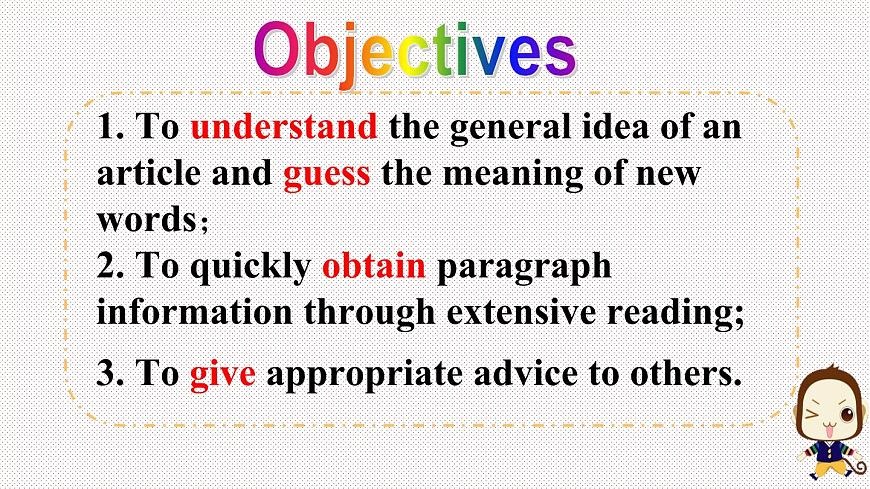 Objectives

1. To understand the general idea of an article and guess the meaning of new words；
2. To quickly obtain paragraph information through extensive reading;

3. To give appropriate advice to others.